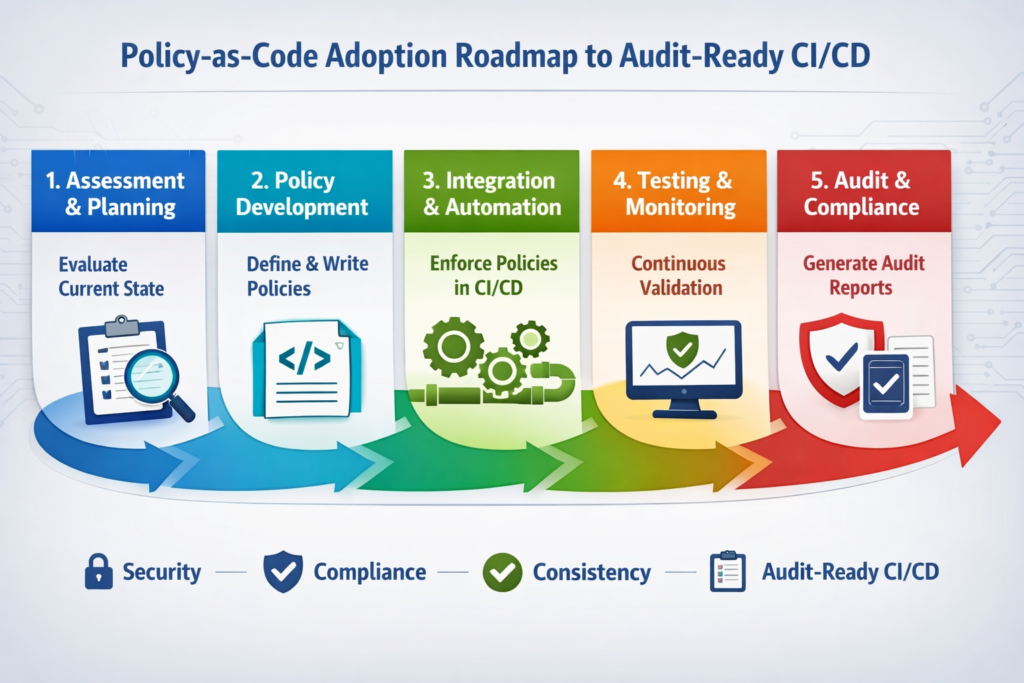 Policy-as-Code Adoption Roadmap to Audit-Ready CI/CD

1. Assessment & Planning

Evaluate Current State

2. Policy Development

Define & Write Policies

</>

3. Integration & Automation

Enforce Policies in CI/CD

4. Testing & Monitoring

Continuous Validation

5. Audit & Compliance

Generate Audit Reports

Security — Compliance — Consistency — Audit-Ready CI/CD